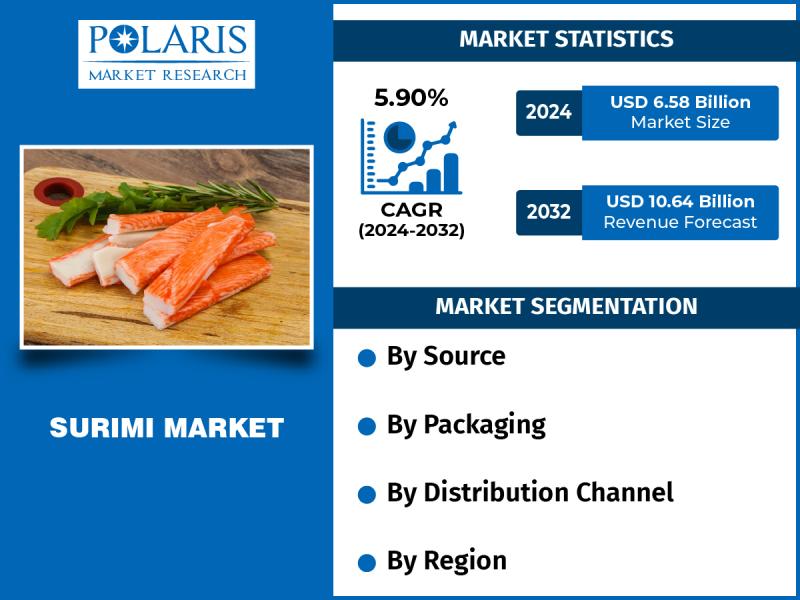 POLARIS
MARKET RESEARCH

SURIMI MARKET

MARKET STATISTICS

5.90%

CAGR
(2024-2032)

2024 USD 6.58 Billion
Market Size

2032 USD 10.64 Billion
Revenue Forecast

MARKET SEGMENTATION

By Source

By Packaging

By Distribution Channel

By Region